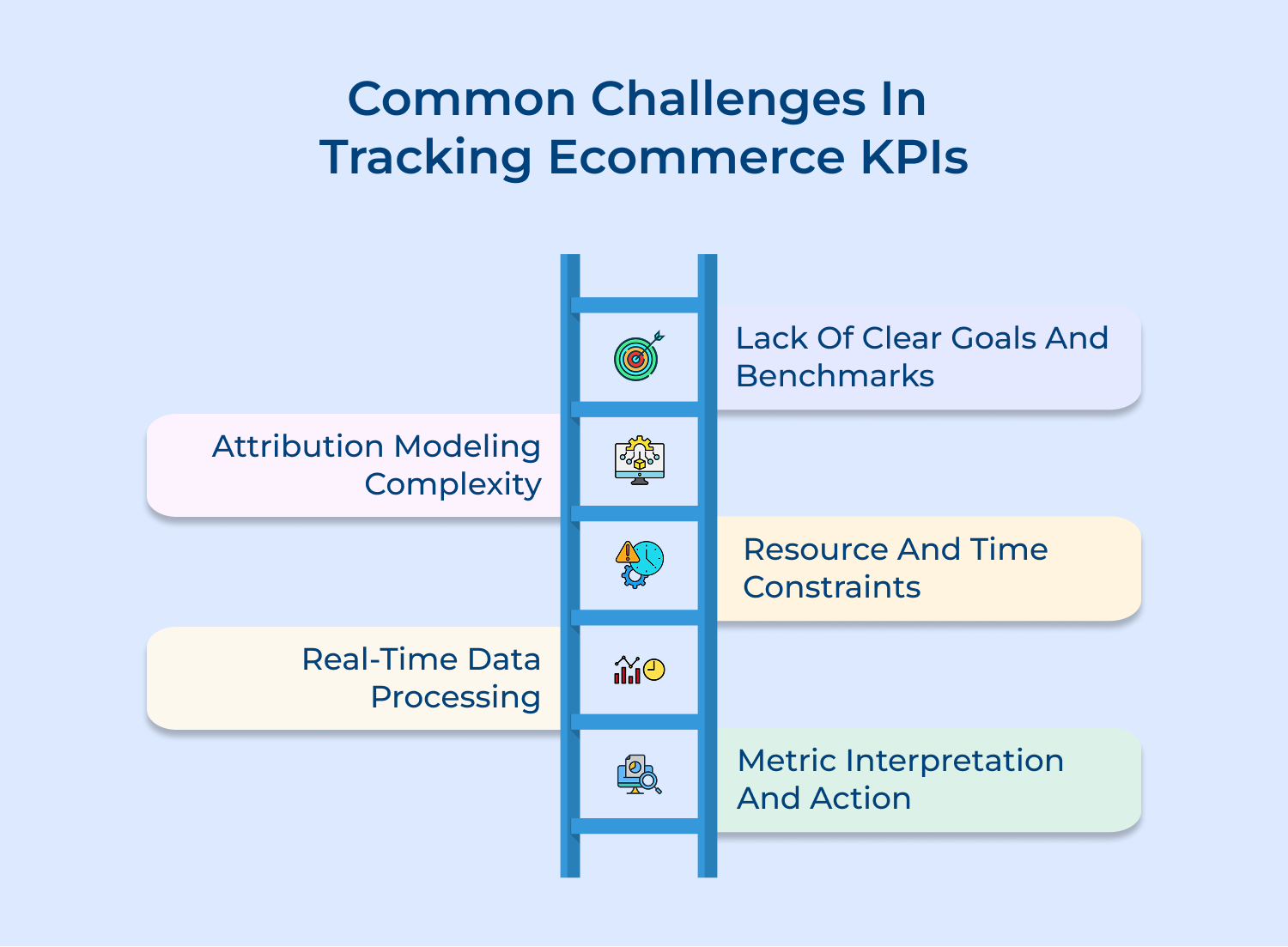 Common Challenges In Tracking Ecommerce KPIs

Lack Of Clear Goals And Benchmarks

Attribution Modeling Complexity

Resource And Time Constraints

Real-Time Data Processing

Metric Interpretation And Action